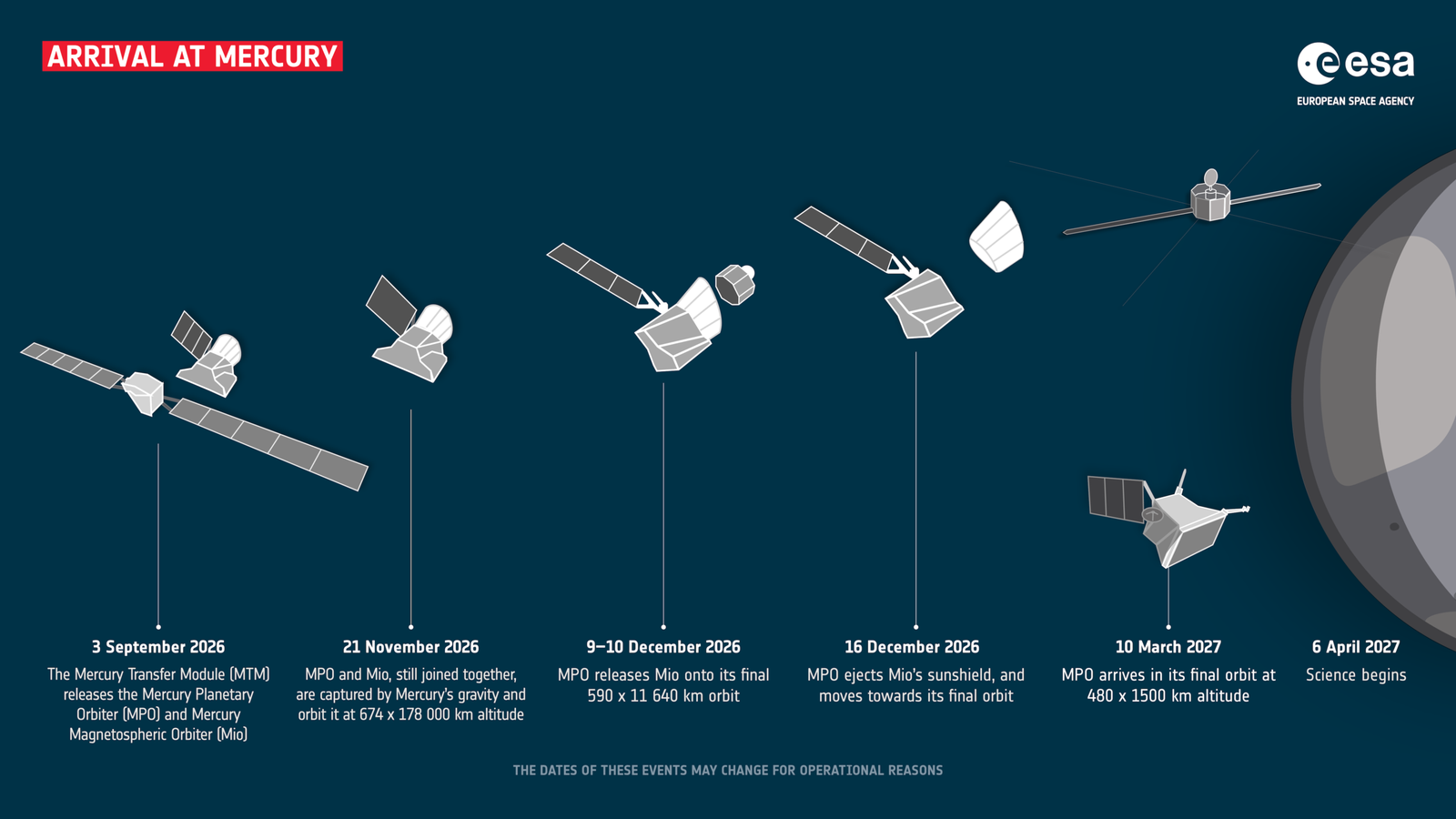 ARRIVAL AT MERCURY

esa
EUROPEAN SPACE AGENCY

3 September 2026
The Mercury Transfer Module (MTM) releases the Mercury Planetary Orbiter (MPO) and Mercury Magnetospheric Orbiter (Mio)

21 November 2026
MPO and Mio, still joined together, are captured by Mercury's gravity and orbit it at 674 x 178 000 km altitude

9–10 December 2026
MPO releases Mio onto its final 590 x 11 640 km orbit

16 December 2026
MPO ejects Mio's sunshield, and moves towards its final orbit

10 March 2027
MPO arrives in its final orbit at 480 x 1500 km altitude

6 April 2027
Science begins

THE DATES OF THESE EVENTS MAY CHANGE FOR OPERATIONAL REASONS